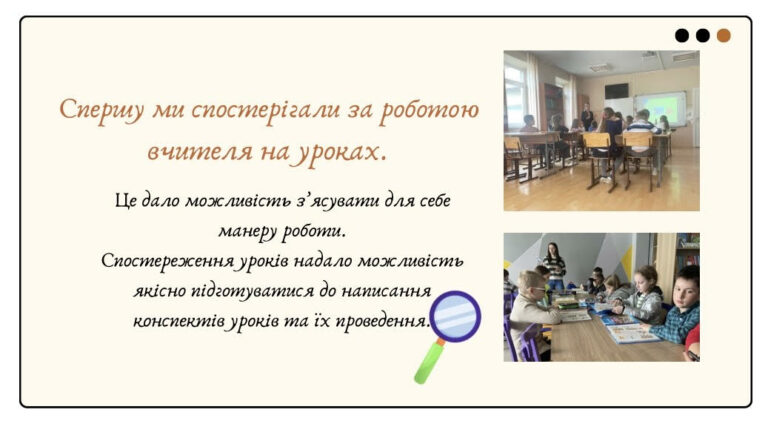 Спершу ми спостерігали за роботою вчителя на уроках.

Це дало можливість з'ясувати для себе манеру роботи.
Спостереження уроків надало можливість якісно підготуватися до написання конспектів уроків та їх проведення.